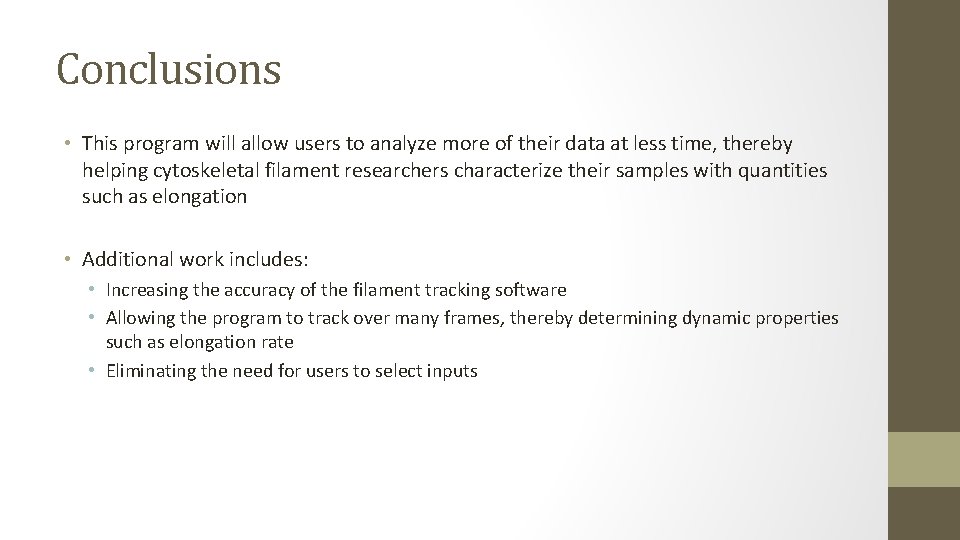 Conclusions

• This program will allow users to analyze more of their data at less time, thereby helping cytoskeletal filament researchers characterize their samples with quantities such as elongation

• Additional work includes:
  • Increasing the accuracy of the filament tracking software
  • Allowing the program to track over many frames, thereby determining dynamic properties such as elongation rate
  • Eliminating the need for users to select inputs